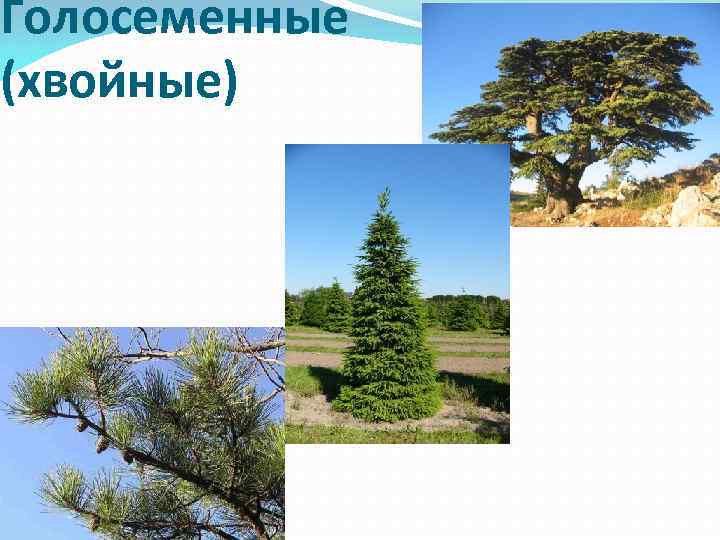 Голосеменные (хвойные)